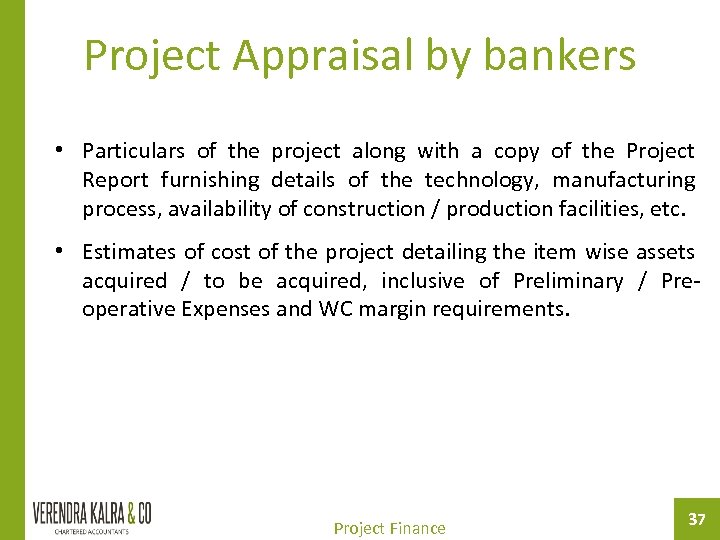 Project Appraisal by bankers

• Particulars of the project along with a copy of the Project Report furnishing details of the technology, manufacturing process, availability of construction / production facilities, etc.

• Estimates of cost of the project detailing the item wise assets acquired / to be acquired, inclusive of Preliminary / Pre-operative Expenses and WC margin requirements.

VERENDRA KALRA & CO
CHARTERED ACCOUNTANTS

Project Finance

37